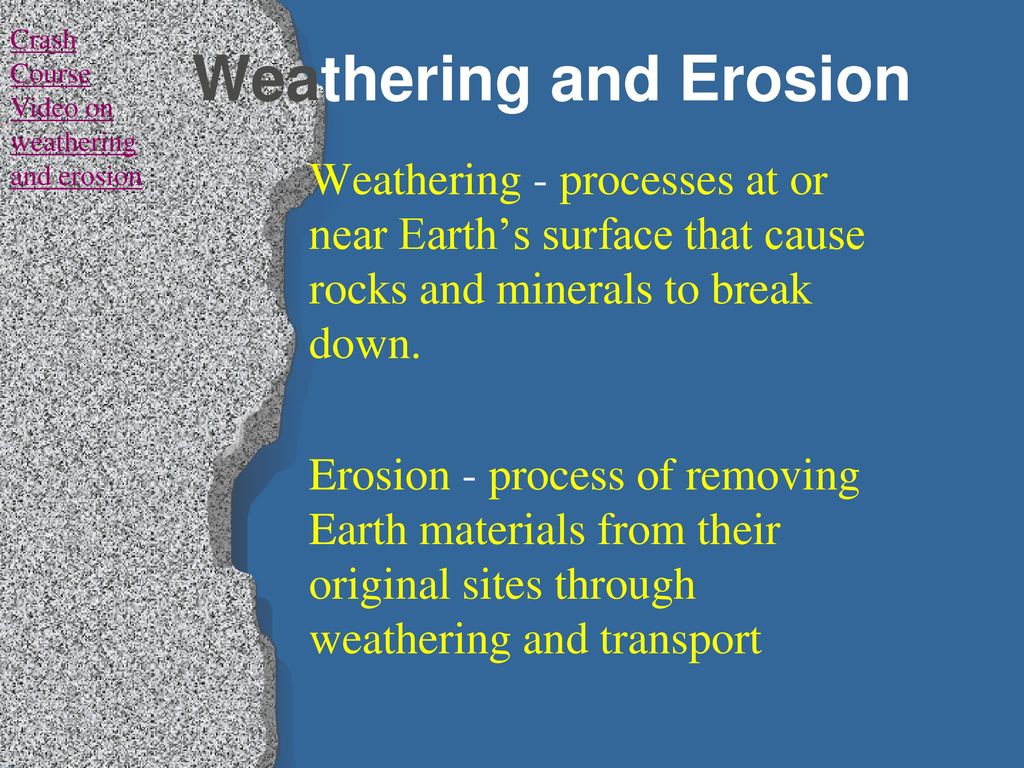 Crash Course Video on weathering and erosion

Weathering and Erosion

Weathering - processes at or near Earth’s surface that cause rocks and minerals to break down.

Erosion - process of removing Earth materials from their original sites through weathering and transport